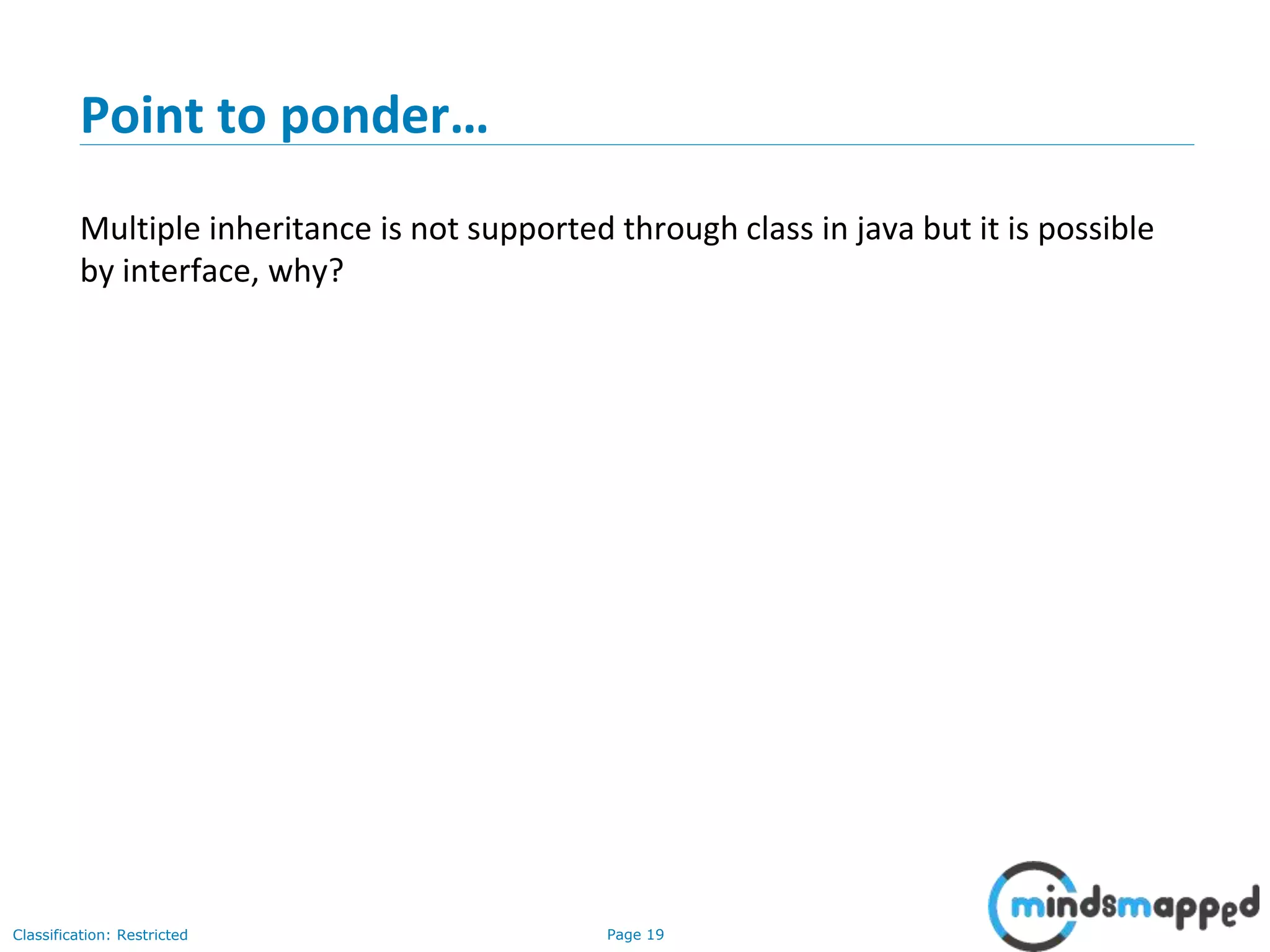 Point to ponder…

Multiple inheritance is not supported through class in java but it is possible by interface, why?

Classification: Restricted

Page 19

mindsmapped